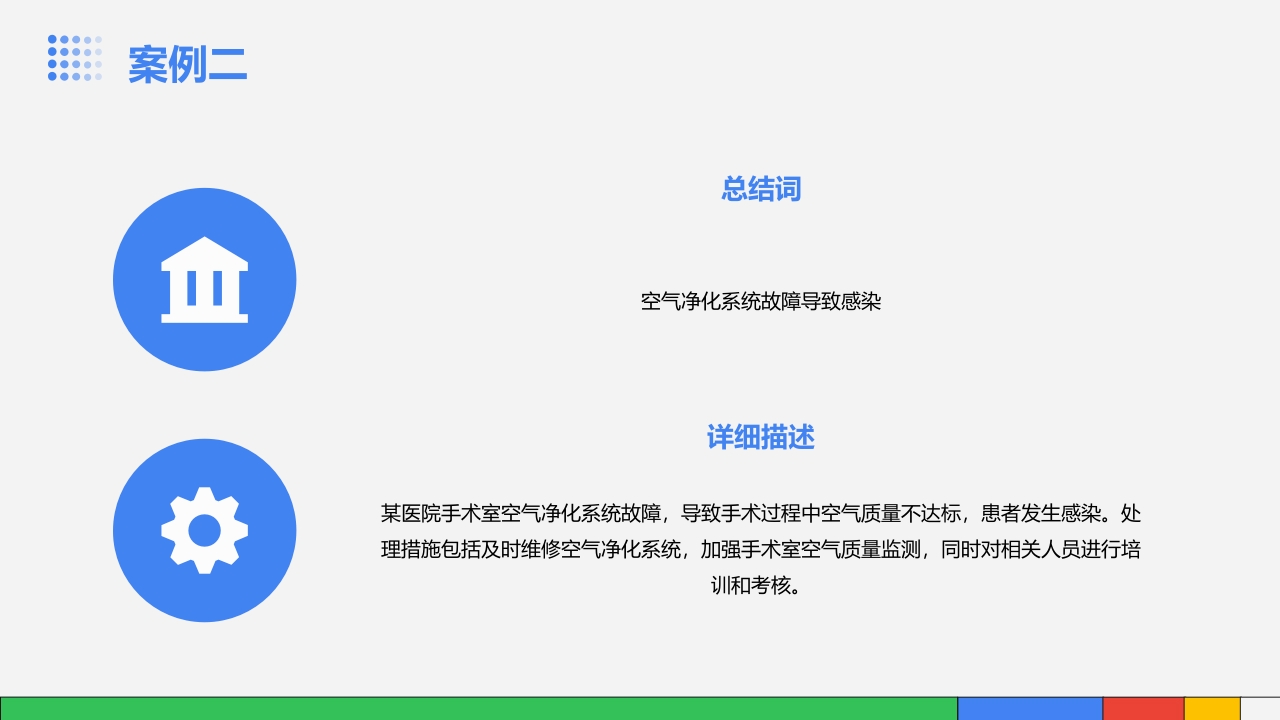 案例二

总结词

空气净化系统故障导致感染

详细描述

某医院手术室空气净化系统故障，导致手术过程中空气质量不达标，患者发生感染。处理措施包括及时维修空气净化系统，加强手术室空气质量监测，同时对相关人员进行培训和考核。